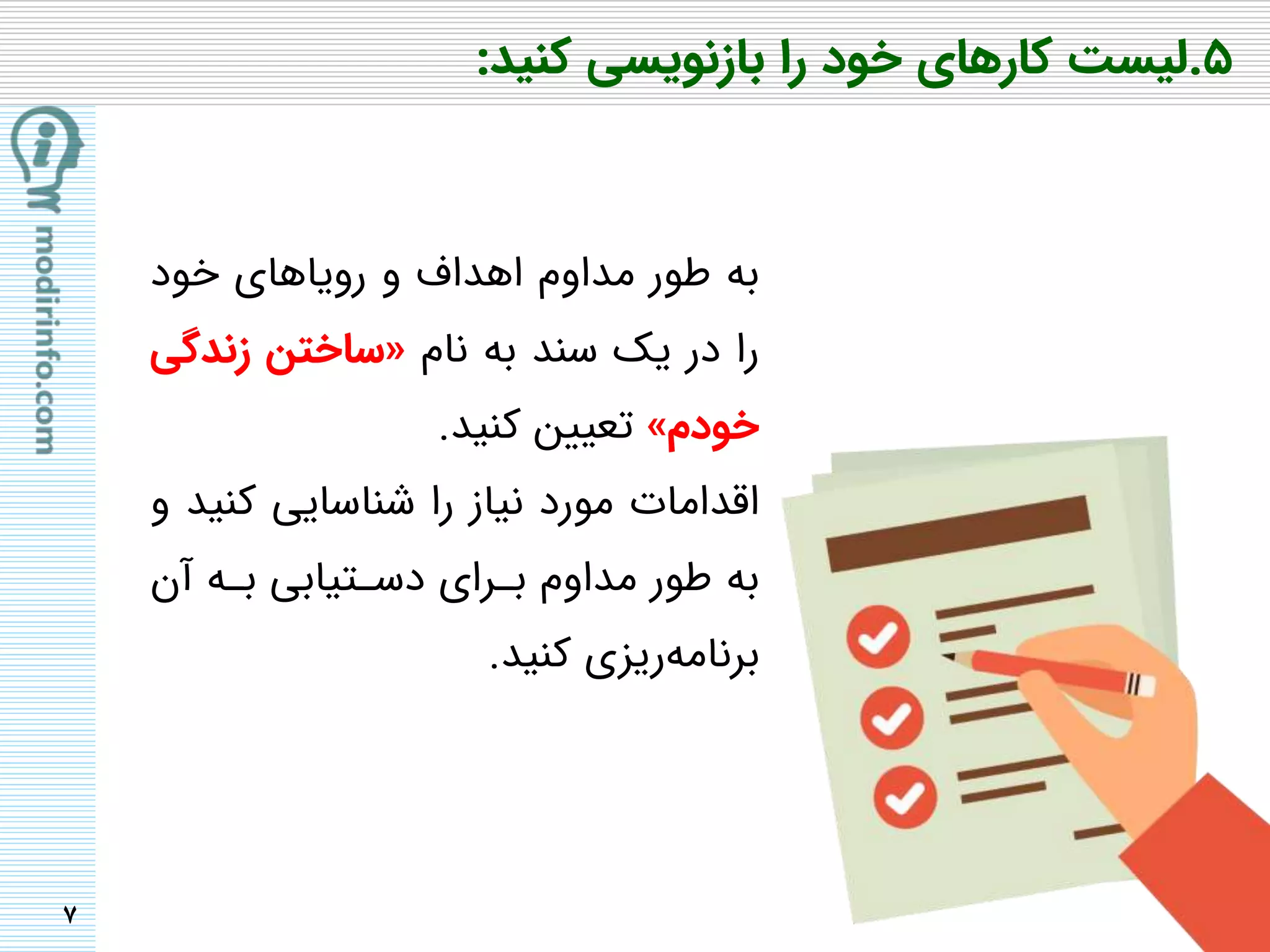 ۵.لیست کارهای خود را بازنویسی کنید:

modirinfo.com

به طور مداوم اهداف و رویاهای خود را در یک سند به نام «ساختن زندگی خودم» تعیین کنید.
اقدامات مورد نیاز را شناسایی کنید و به طور مداوم برای دستیابی به آن برنامه‌ریزی کنید.

۷